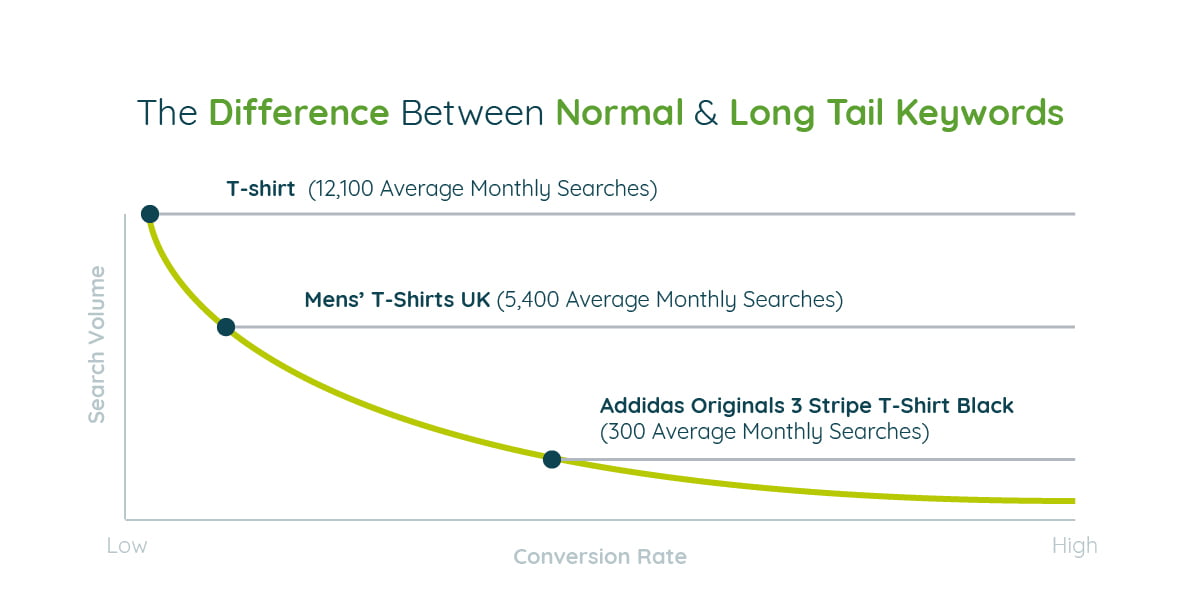 The Difference Between Normal & Long Tail Keywords

T-shirt (12,100 Average Monthly Searches)

Mens' T-Shirts UK (5,400 Average Monthly Searches)

Addidas Originals 3 Stripe T-Shirt Black
(300 Average Monthly Searches)

Search Volume

Low

Conversion Rate

High